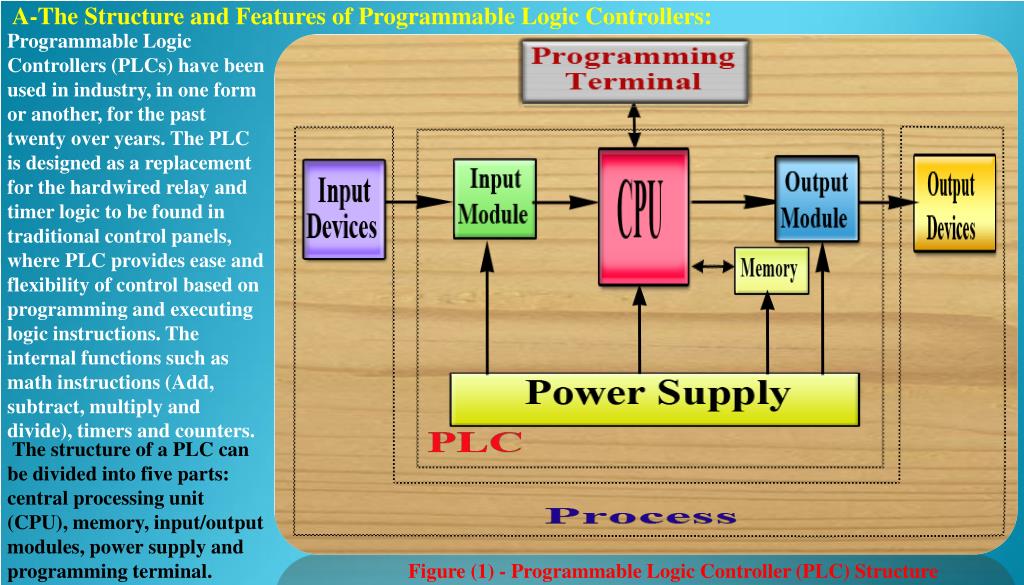 A-The Structure and Features of Programmable Logic Controllers:

Programmable Logic Controllers (PLCs) have been used in industry, in one form or another, for the past twenty over years. The PLC is designed as a replacement for the hardwired relay and timer logic to be found in traditional control panels, where PLC provides ease and flexibility of control based on programming and executing logic instructions. The internal functions such as math instructions (Add, subtract, multiply and divide), timers and counters.

The structure of a PLC can be divided into five parts: central processing unit (CPU), memory, input/output modules, power supply and programming terminal.

Programming Terminal

Input Devices

Input Module

CPU

Output Module

Output Devices

Memory

Power Supply

PLC

Process

Figure (1) - Programmable Logic Controller (PLC) Structure